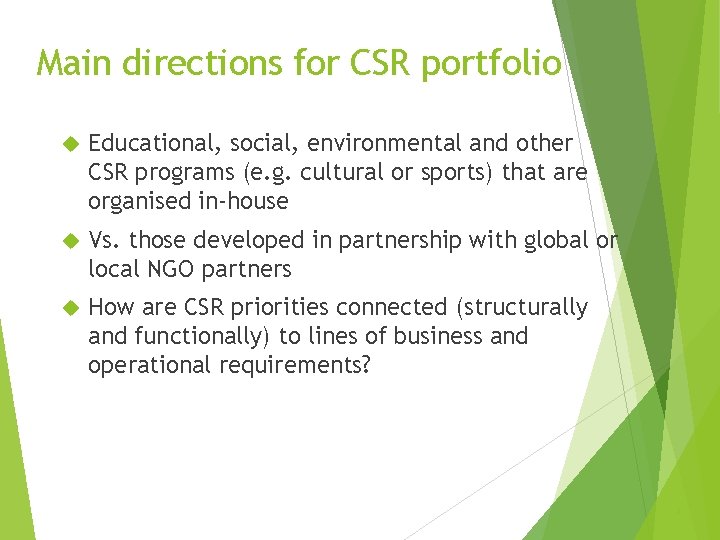 Main directions for CSR portfolio

Educational, social, environmental and other CSR programs (e.g. cultural or sports) that are organised in-house

Vs. those developed in partnership with global or local NGO partners

How are CSR priorities connected (structurally and functionally) to lines of business and operational requirements?